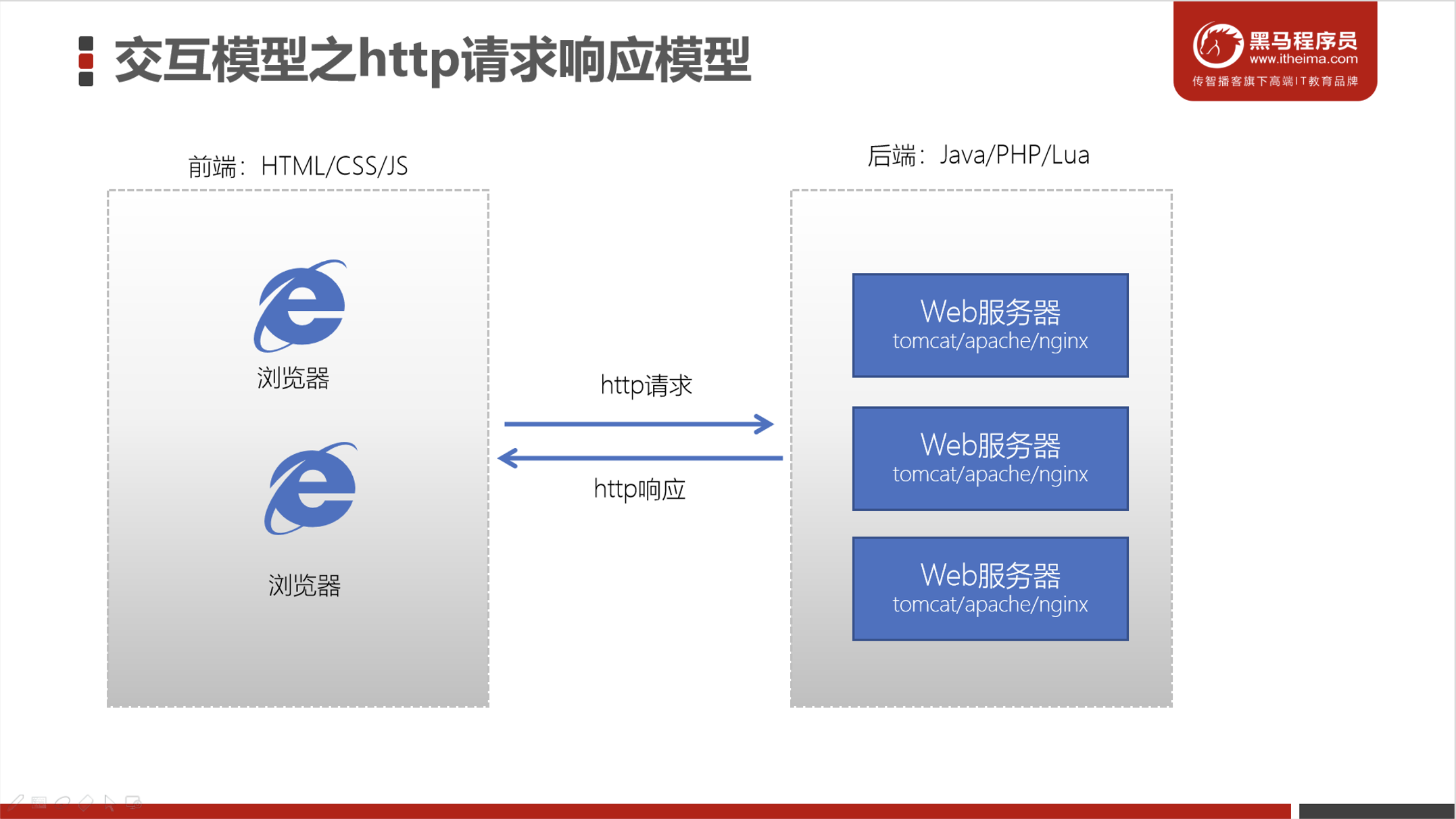 交互模型之http请求响应模型

黑马程序员
www.itheima.com
传智播客旗下高端IT教育品牌

前端：HTML/CSS/JS

浏览器

浏览器

http请求

http响应

后端：Java/PHP/Lua

Web服务器
tomcat/apache/nginx

Web服务器
tomcat/apache/nginx

Web服务器
tomcat/apache/nginx